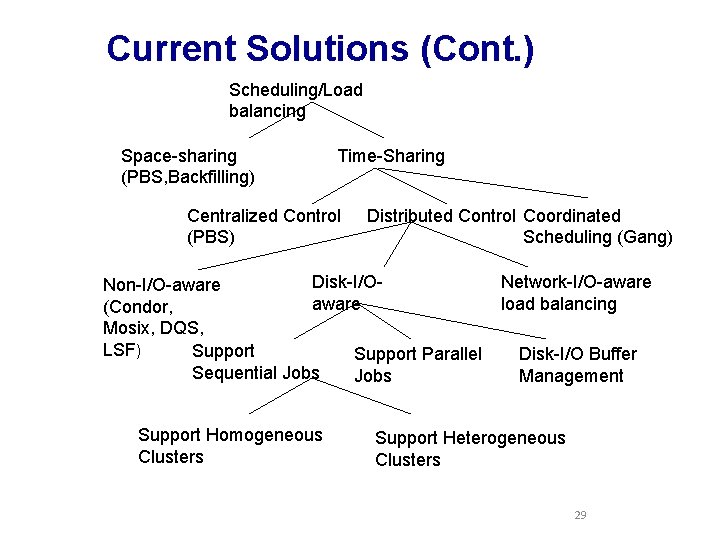 Current Solutions (Cont.)

Scheduling/Load balancing

Space-sharing (PBS,Backfilling)

Time-Sharing

Centralized Control (PBS)

Distributed Control

Coordinated Scheduling (Gang)

Non-I/O-aware (Condor, Mosix, DQS, LSF)

Disk-I/O-aware

Network-I/O-aware load balancing

Support Sequential Jobs

Support Parallel Jobs

Disk-I/O Buffer Management

Support Homogeneous Clusters

Support Heterogeneous Clusters

29